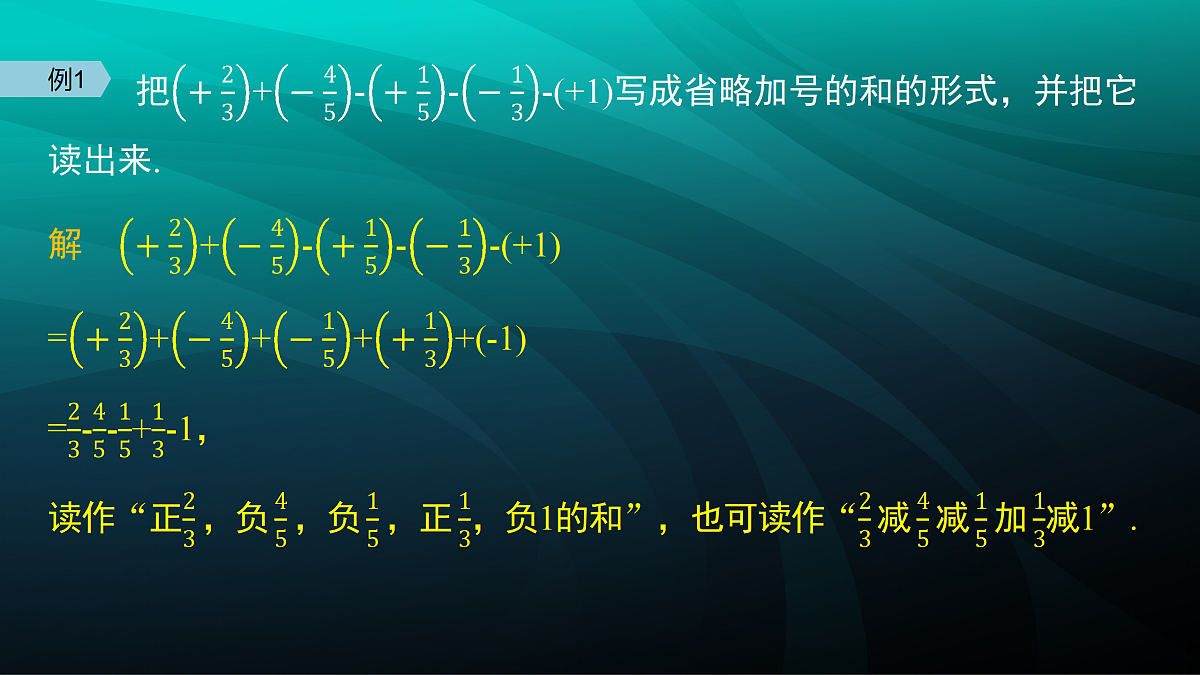 例1

把$\left(+\frac{2}{3}\right)+\left(-\frac{4}{5}\right)-\left(+\frac{1}{5}\right)-\left(-\frac{1}{3}\right)-(+1)$写成省略加号的和的形式，并把它读出来.

解　$\left(+\frac{2}{3}\right)+\left(-\frac{4}{5}\right)-\left(+\frac{1}{5}\right)-\left(-\frac{1}{3}\right)-(+1)$

$=\left(+\frac{2}{3}\right)+\left(-\frac{4}{5}\right)+\left(-\frac{1}{5}\right)+\left(+\frac{1}{3}\right)+(-1)$

$=\frac{2}{3}-\frac{4}{5}-\frac{1}{5}+\frac{1}{3}-1$,

读作“正$\frac{2}{3}$，负$\frac{4}{5}$，负$\frac{1}{5}$，正$\frac{1}{3}$，负1的和”，也可读作“$\frac{2}{3}$减$\frac{4}{5}$减$\frac{1}{5}$加$\frac{1}{3}$减1”.